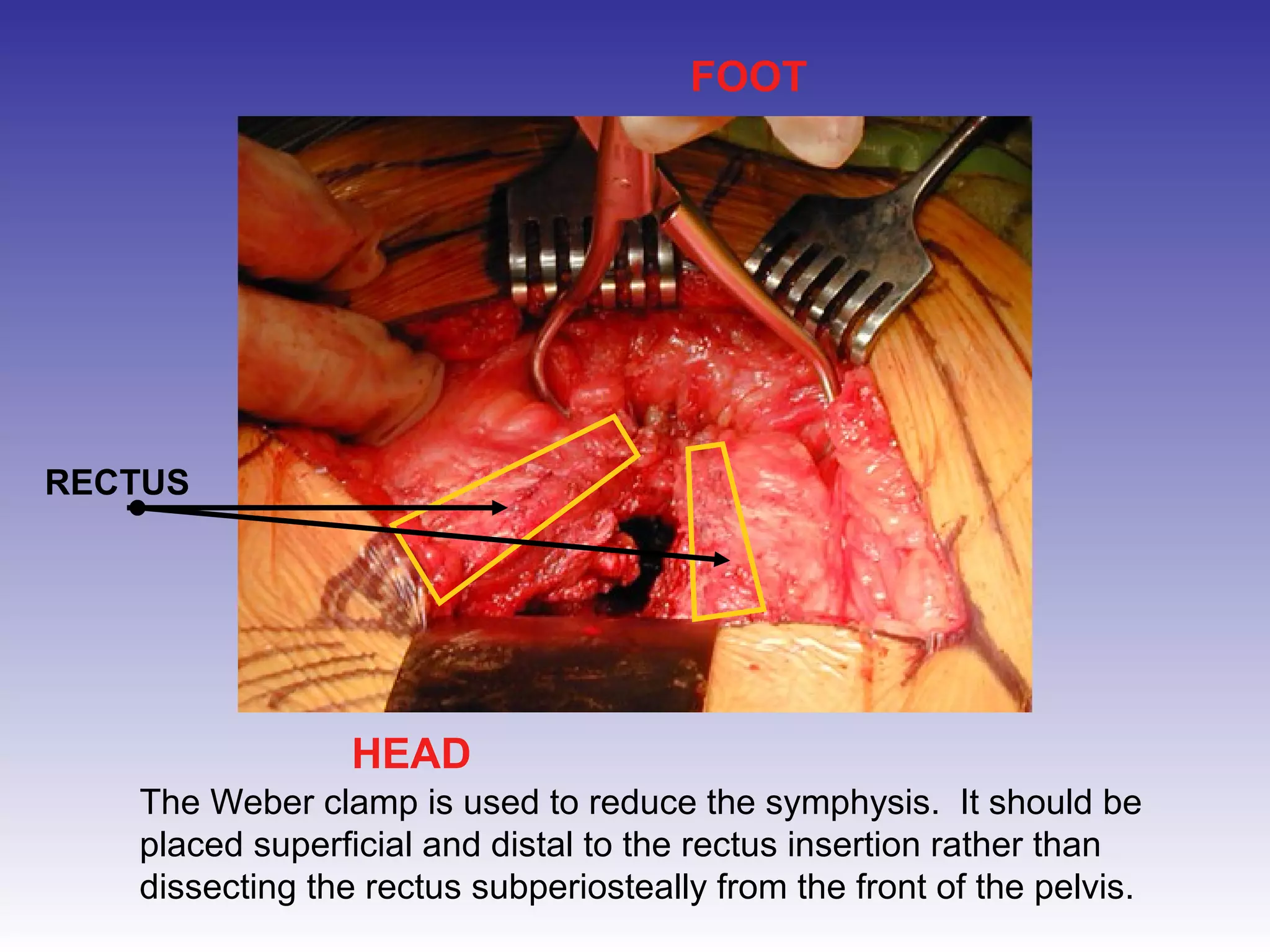 FOOT

RECTUS

HEAD

The Weber clamp is used to reduce the symphysis.  It should be placed superficial and distal to the rectus insertion rather than dissecting the rectus subperiosteally from the front of the pelvis.